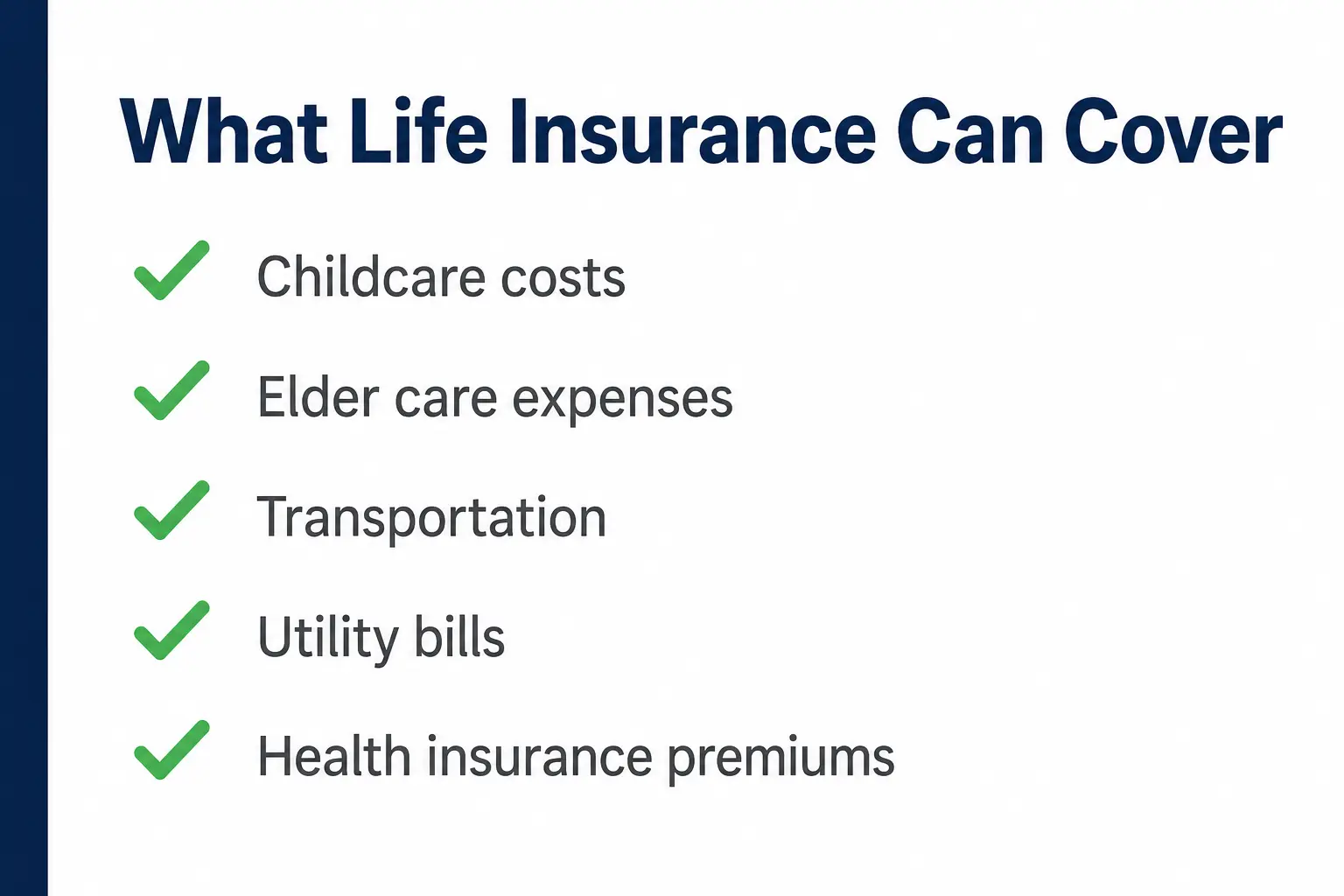 What Life Insurance Can Cover

Childcare costs

Elder care expenses

Transportation

Utility bills

Health insurance premiums